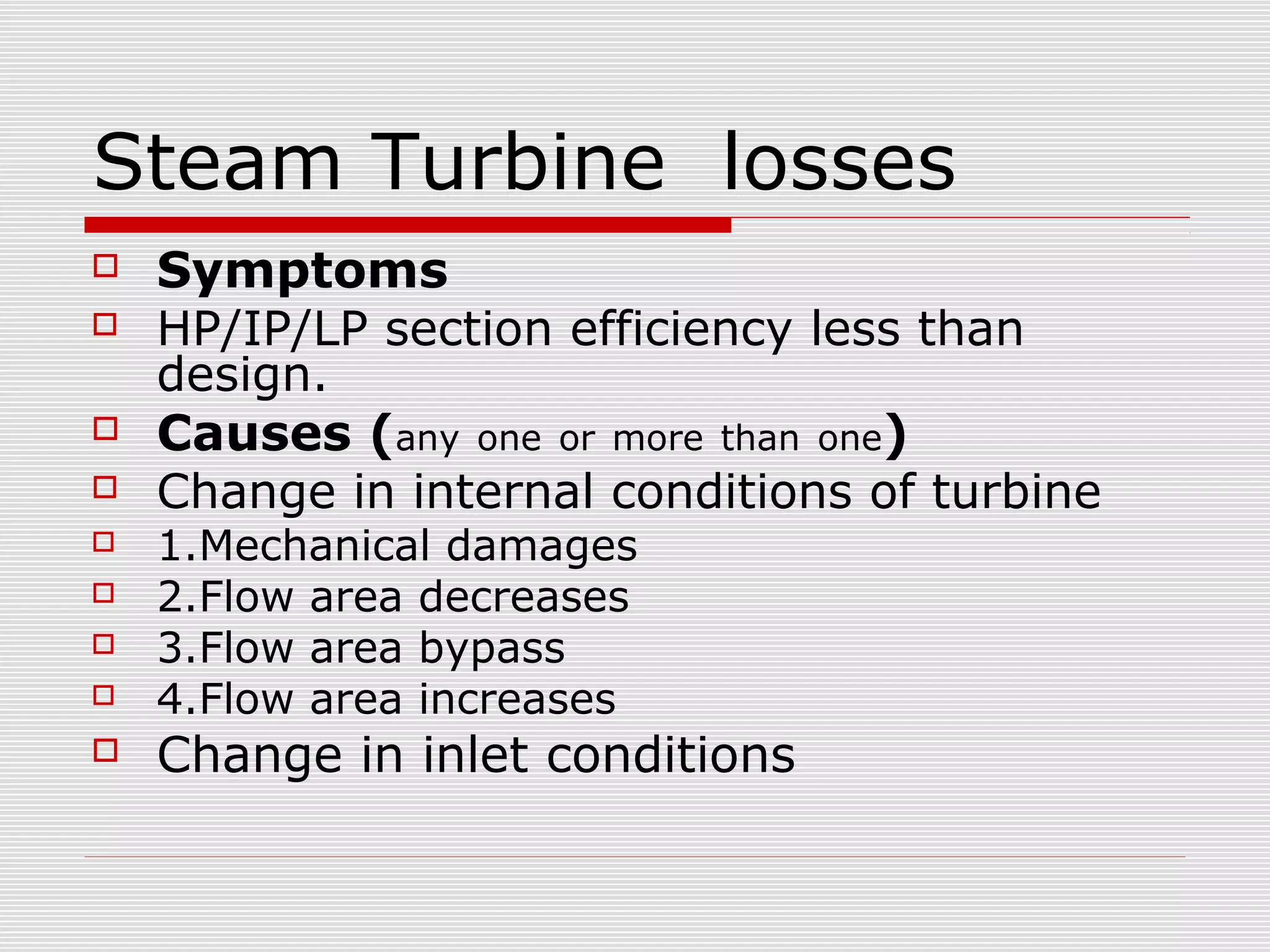 Steam Turbine losses

Symptoms

HP/IP/LP section efficiency less than design.

Causes (any one or more than one)

Change in internal conditions of turbine

1.Mechanical damages

2.Flow area decreases

3.Flow area bypass

4.Flow area increases

Change in inlet conditions